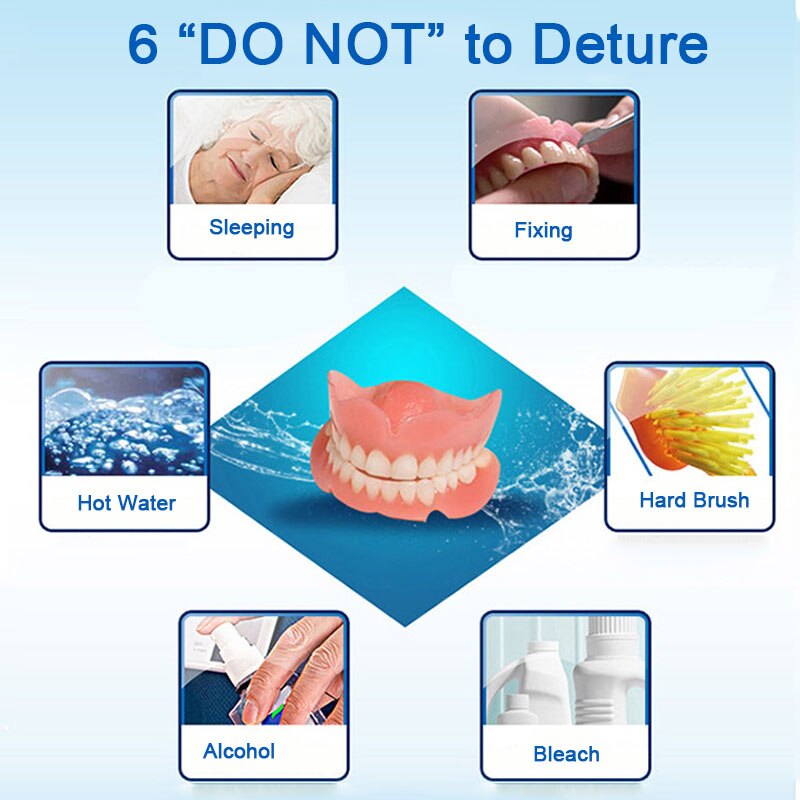 6 “DO NOT” to Deture

Sleeping

Fixing

Hot Water

Hard Brush

Alcohol

Bleach